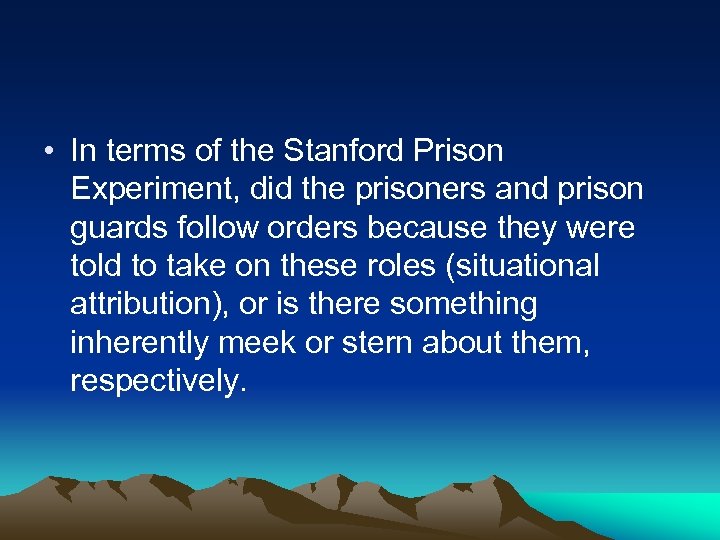 • In terms of the Stanford Prison Experiment, did the prisoners and prison guards follow orders because they were told to take on these roles (situational attribution), or is there something inherently meek or stern about them, respectively.